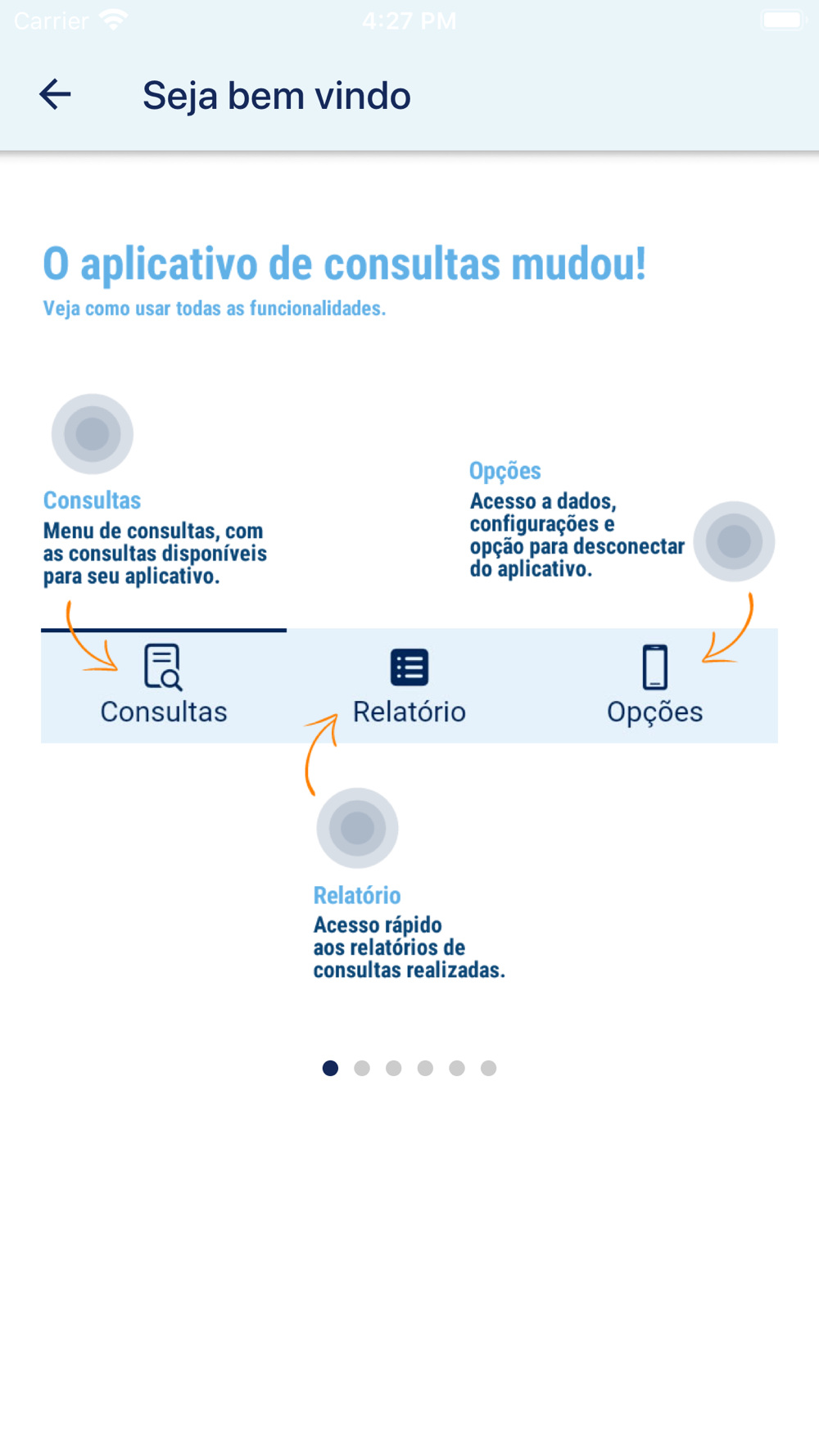 Carrier 4:27 PM

Seja bem vindo

O aplicativo de consultas mudou!
Veja como usar todas as funcionalidades.

Consultas
Menu de consultas, com as consultas disponíveis para seu aplicativo.

Opções
Acesso a dados, configurações e opção para desconectar do aplicativo.

Consultas Relatório Opções

Relatório
Acesso rápido aos relatórios de consultas realizadas.